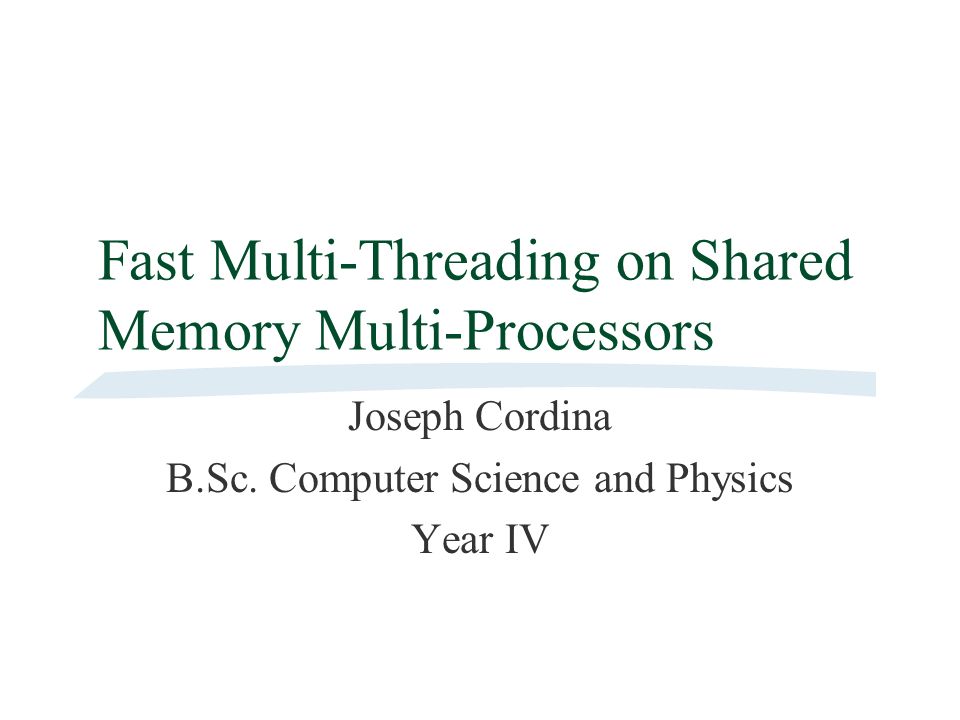 Fast Multi-Threading on Shared Memory Multi-Processors

Joseph Cordina

B.Sc. Computer Science and Physics

Year IV